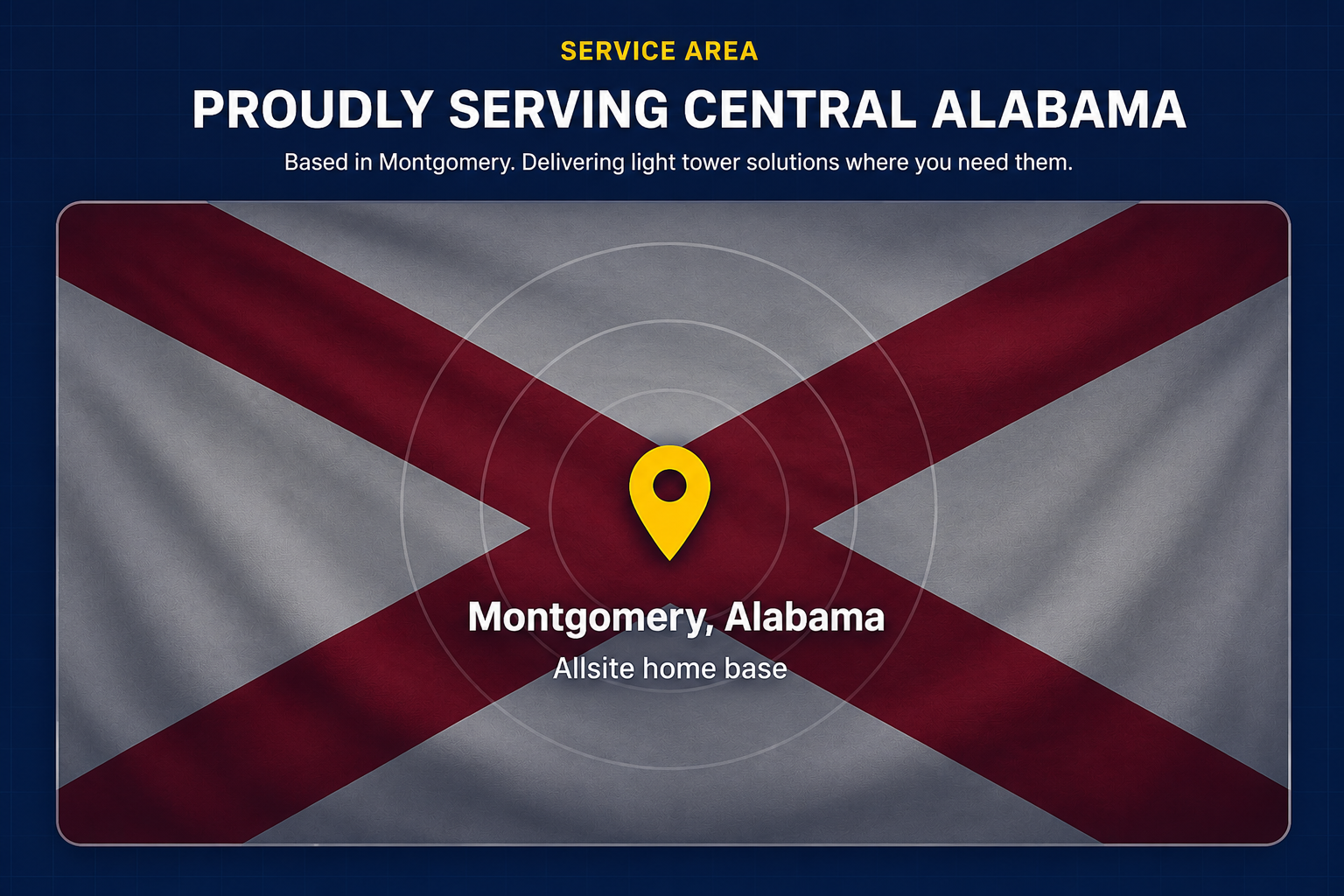 SERVICE AREA

PROUDLY SERVING CENTRAL ALABAMA

Based in Montgomery. Delivering light tower solutions where you need them.

Montgomery, Alabama

Allsite home base